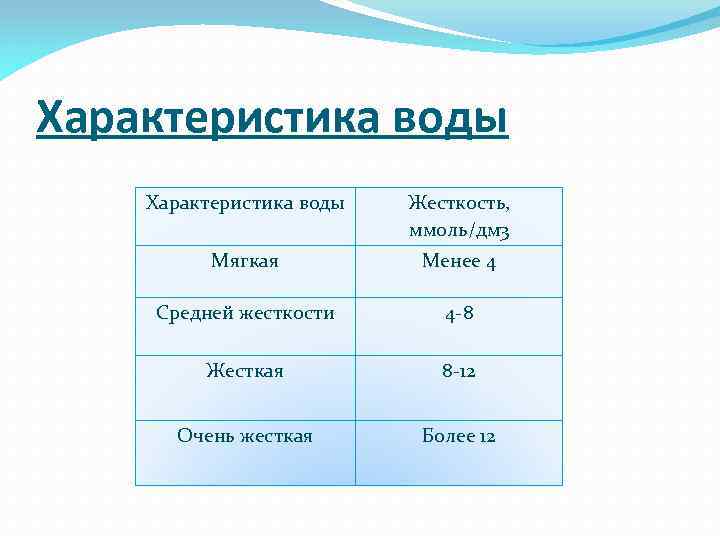 Характеристика воды

| Характеристика воды | Жесткость, ммоль/дм3 |
|---|---|
| Мягкая | Менее 4 |
| Средней жесткости | 4-8 |
| Жесткая | 8-12 |
| Очень жесткая | Более 12 |